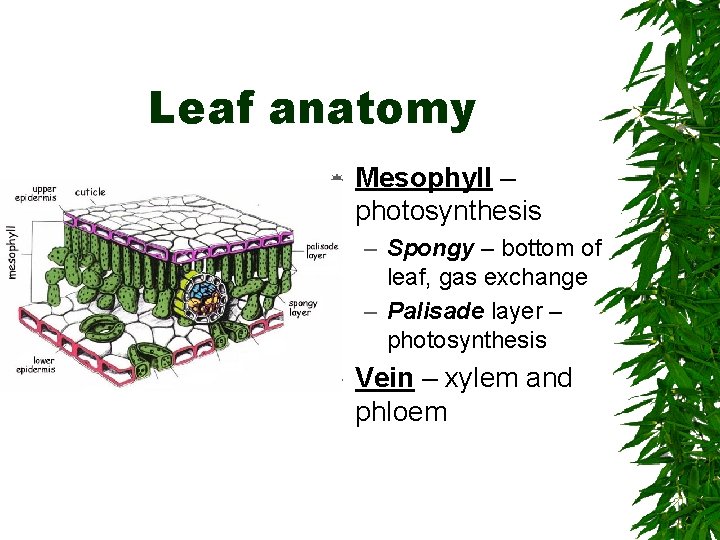 Leaf anatomy

upper epidermis

cuticle

mesophyll

palisade layer

spongy layer

lower epidermis

Mesophyll – photosynthesis
– Spongy – bottom of leaf, gas exchange
– Palisade layer – photosynthesis

Vein – xylem and phloem